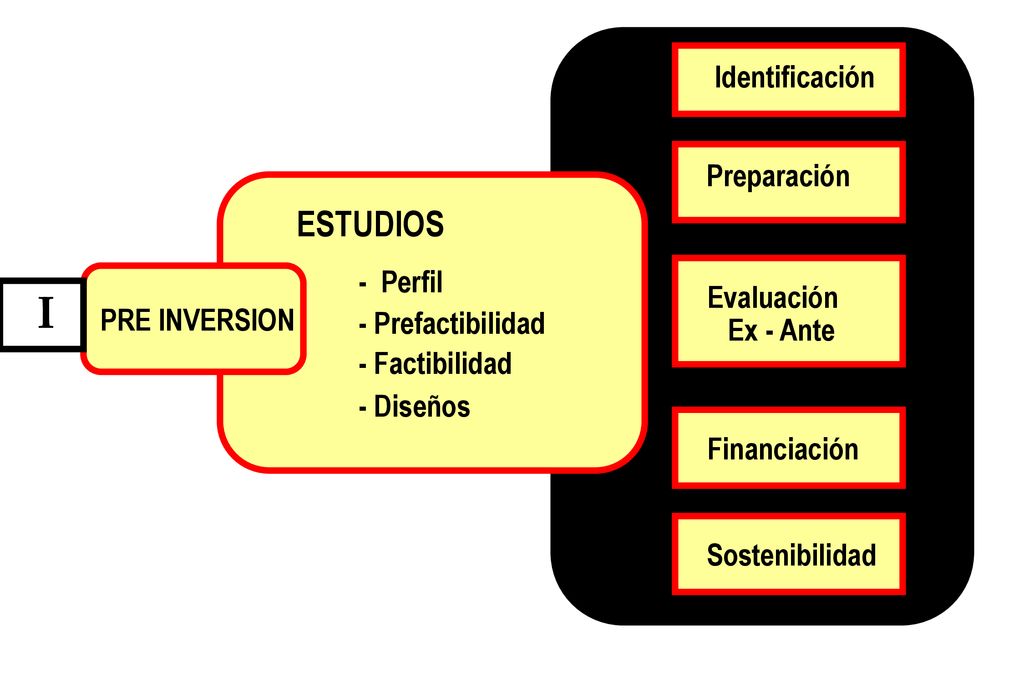 I

PRE INVERSION

ESTUDIOS

- Perfil
- Prefactibilidad
- Factibilidad
- Diseños

Identificación

Preparación

Evaluación
Ex - Ante

Financiación

Sostenibilidad